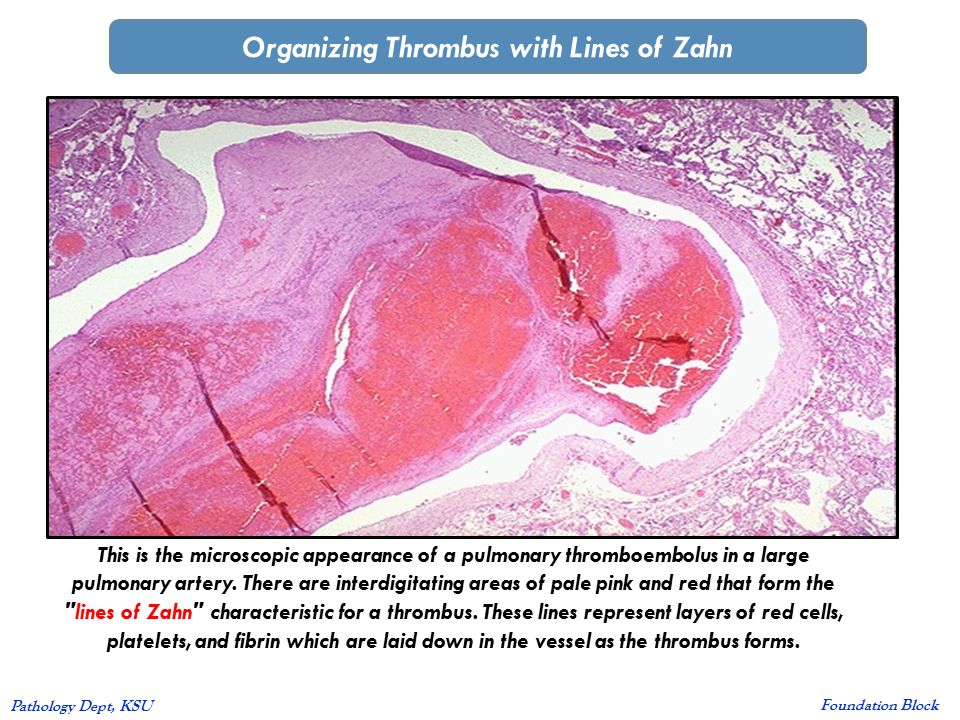 Organizing Thrombus with Lines of Zahn

This is the microscopic appearance of a pulmonary thromboembolus in a large pulmonary artery. There are interdigitating areas of pale pink and red that form the "lines of Zahn" characteristic for a thrombus. These lines represent layers of red cells, platelets, and fibrin which are laid down in the vessel as the thrombus forms.

Pathology Dept, KSU

Foundation Block